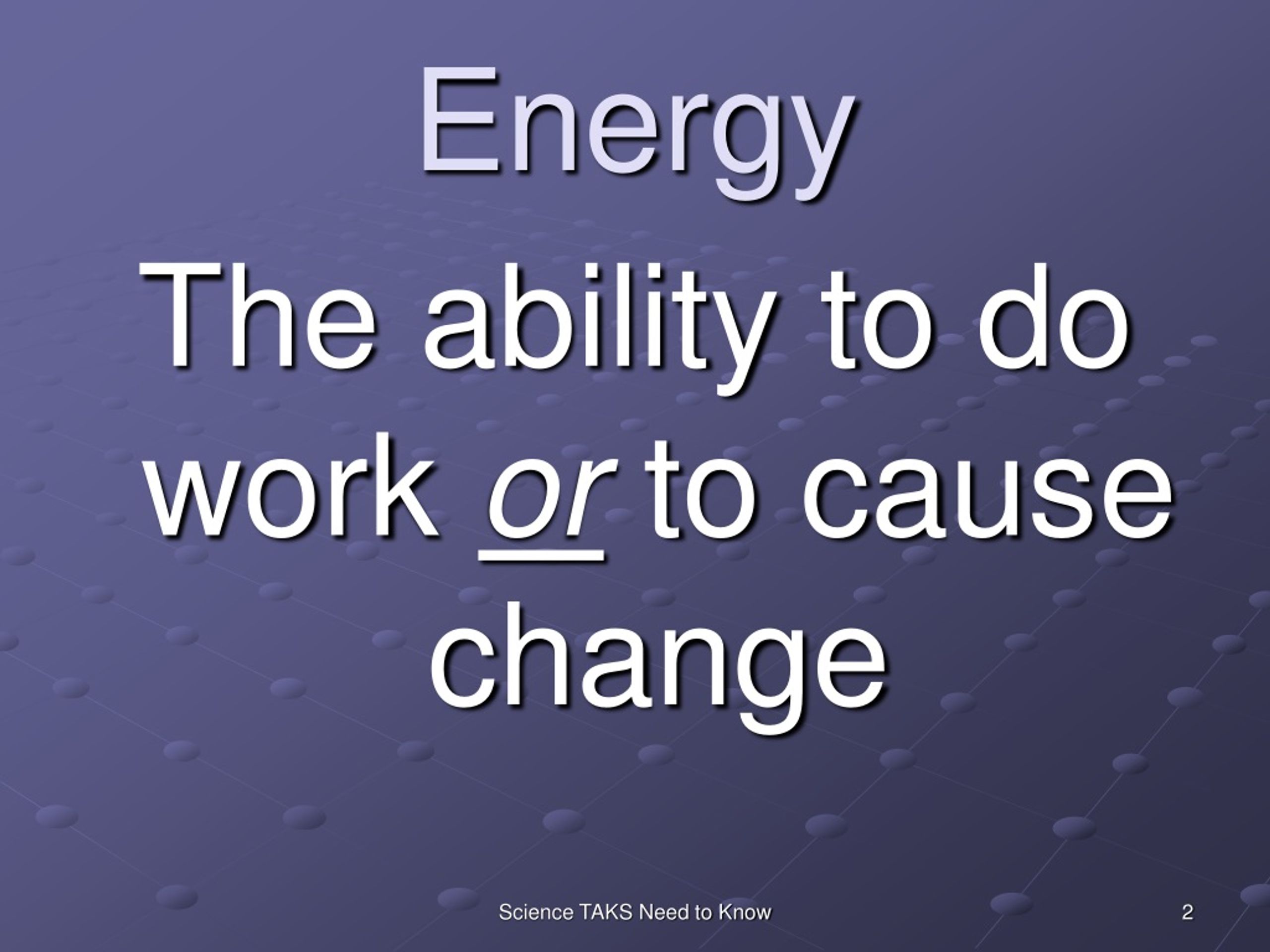 Energy

The ability to do work or to cause change

Science TAKS Need to Know

2